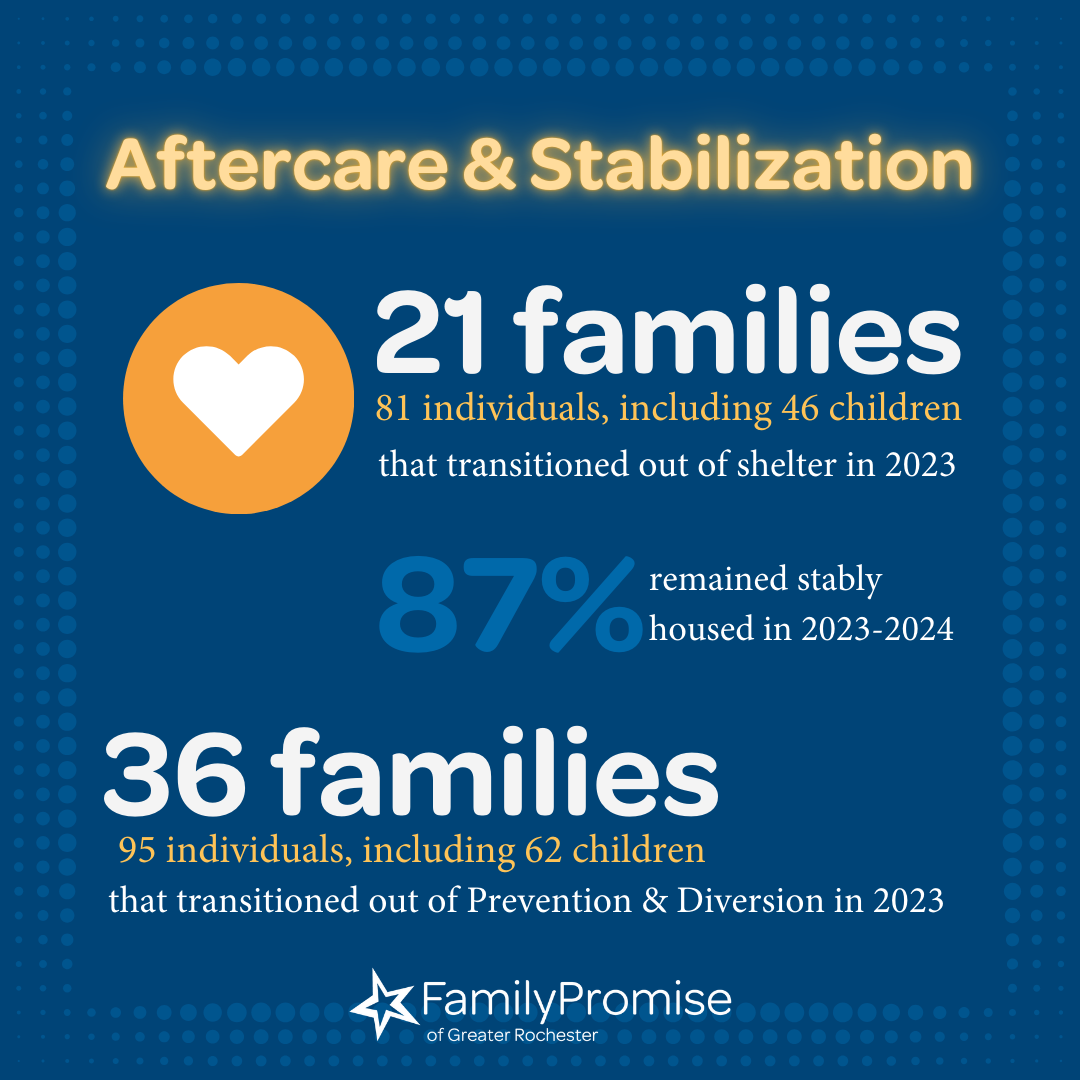 Aftercare & Stabilization

21 families
81 individuals, including 46 children
that transitioned out of shelter in 2023

87% remained stably housed in 2023-2024

36 families
95 individuals, including 62 children
that transitioned out of Prevention & Diversion in 2023

FamilyPromise
of Greater Rochester